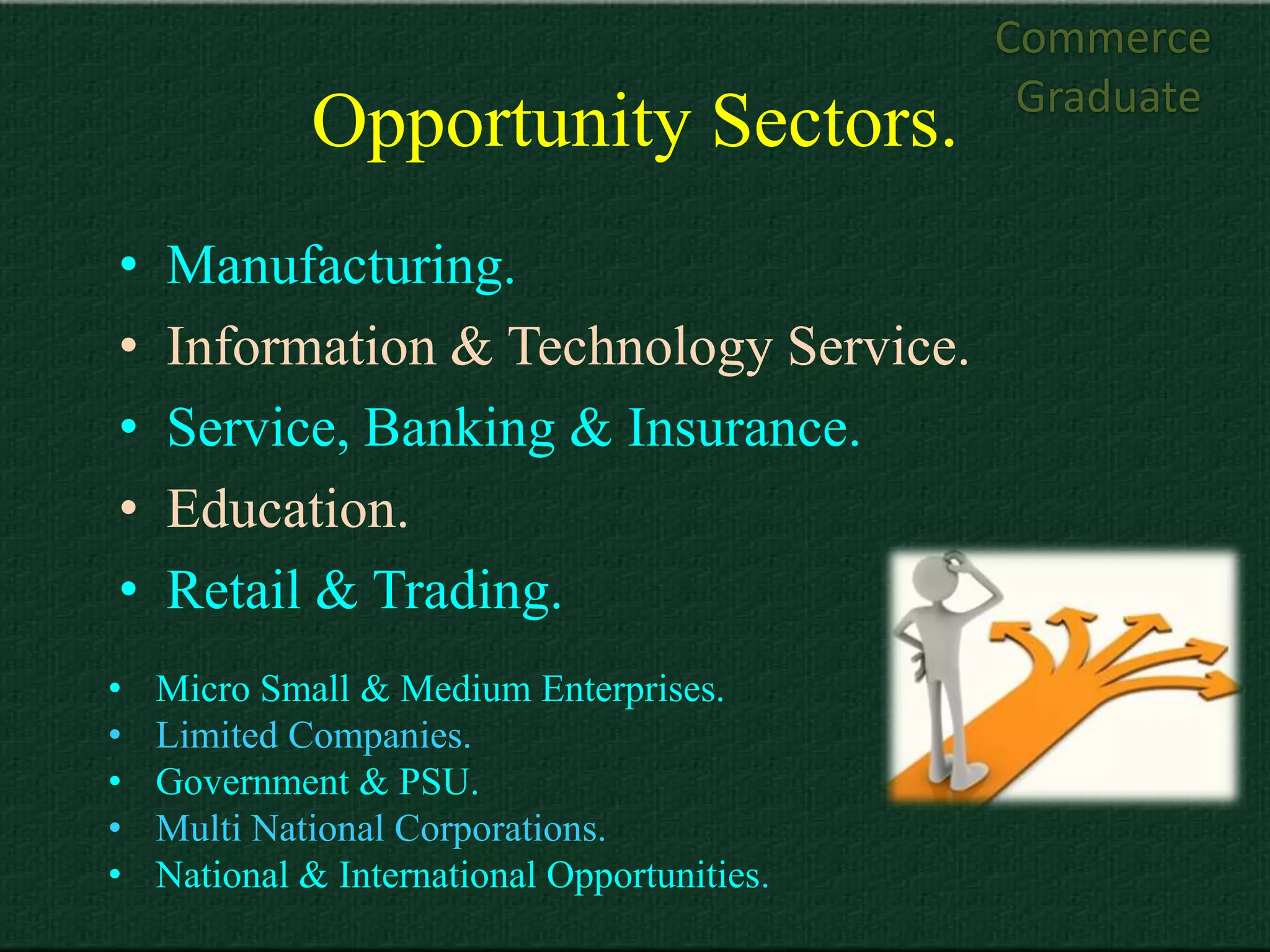 Commerce Graduate

Opportunity Sectors.

• Manufacturing.
• Information & Technology Service.
• Service, Banking & Insurance.
• Education.
• Retail & Trading.

• Micro Small & Medium Enterprises.
• Limited Companies.
• Government & PSU.
• Multi National Corporations.
• National & International Opportunities.